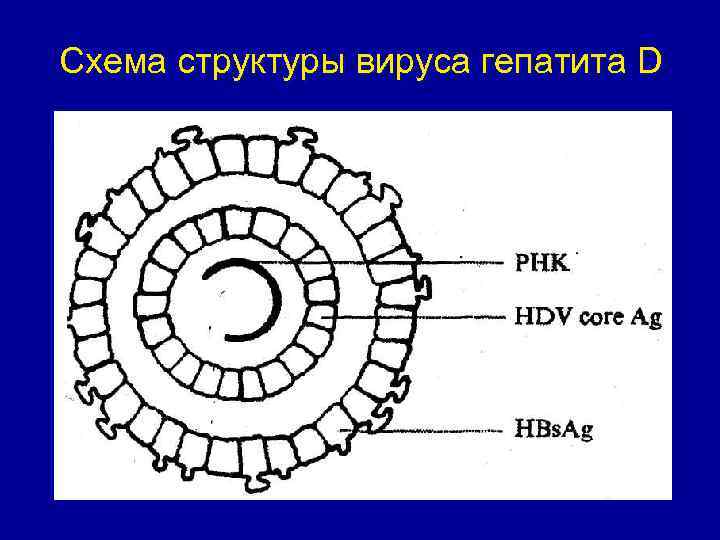 Схема структуры вируса гепатита D

РНК

HDV core Ag

HBsAg